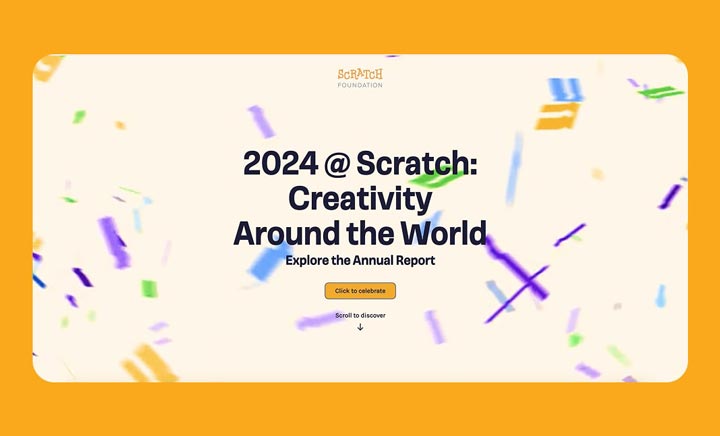 SCRATCH
FOUNDATION

2024 @ Scratch: Creativity Around the World

Explore the Annual Report

Click to celebrate

Scroll to discover
↓